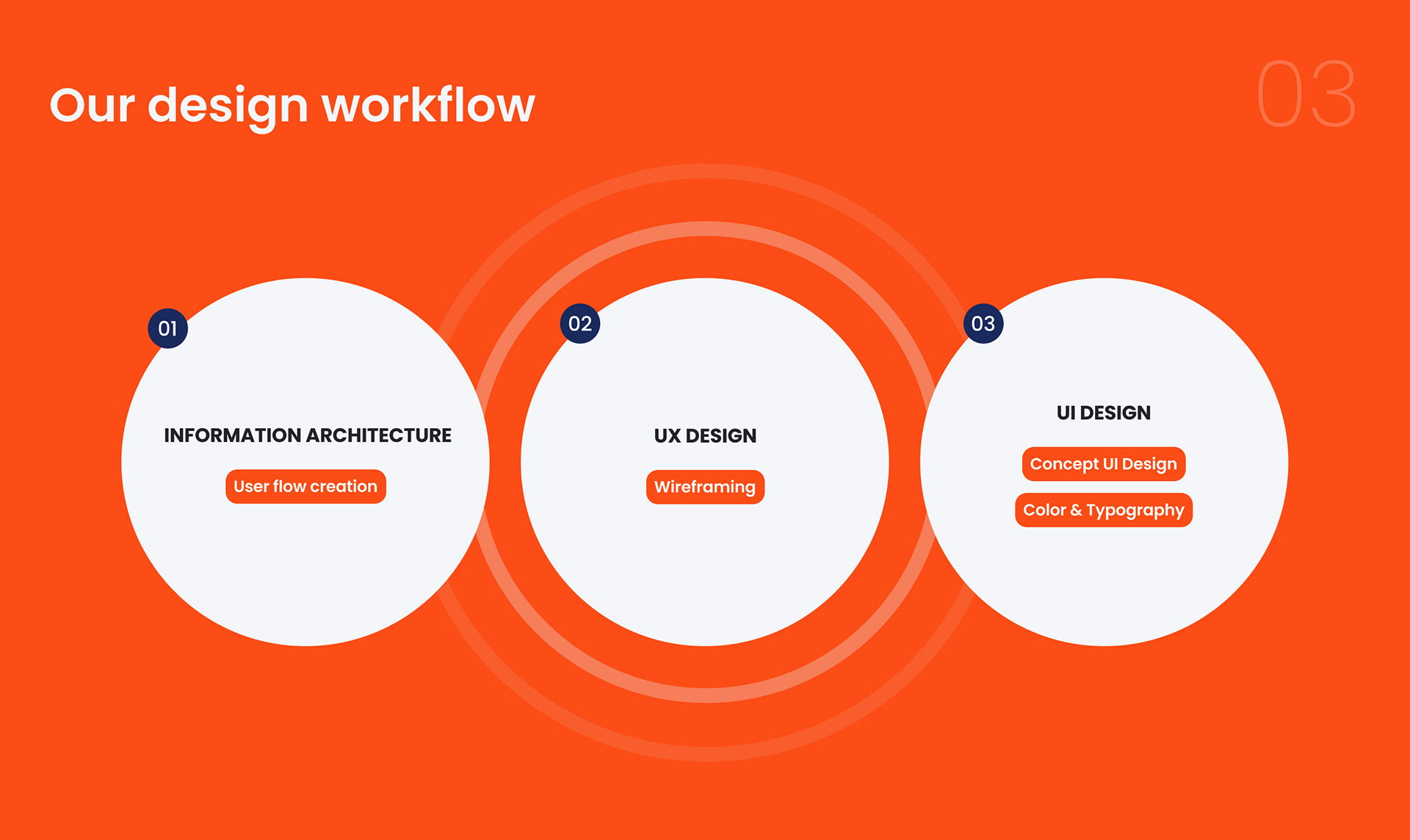 Our design workflow

03

01

INFORMATION ARCHITECTURE

User flow creation

02

UX DESIGN

Wireframing

03

UI DESIGN

Concept UI Design

Color & Typography